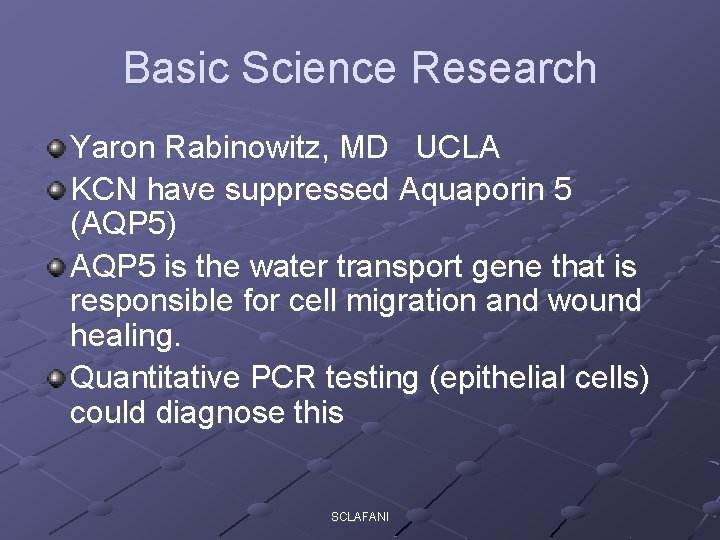 Basic Science Research

Yaron Rabinowitz, MD UCLA

KCN have suppressed Aquaporin 5 (AQP5)

AQP5 is the water transport gene that is responsible for cell migration and wound healing.

Quantitative PCR testing (epithelial cells) could diagnose this

SCLAFANI